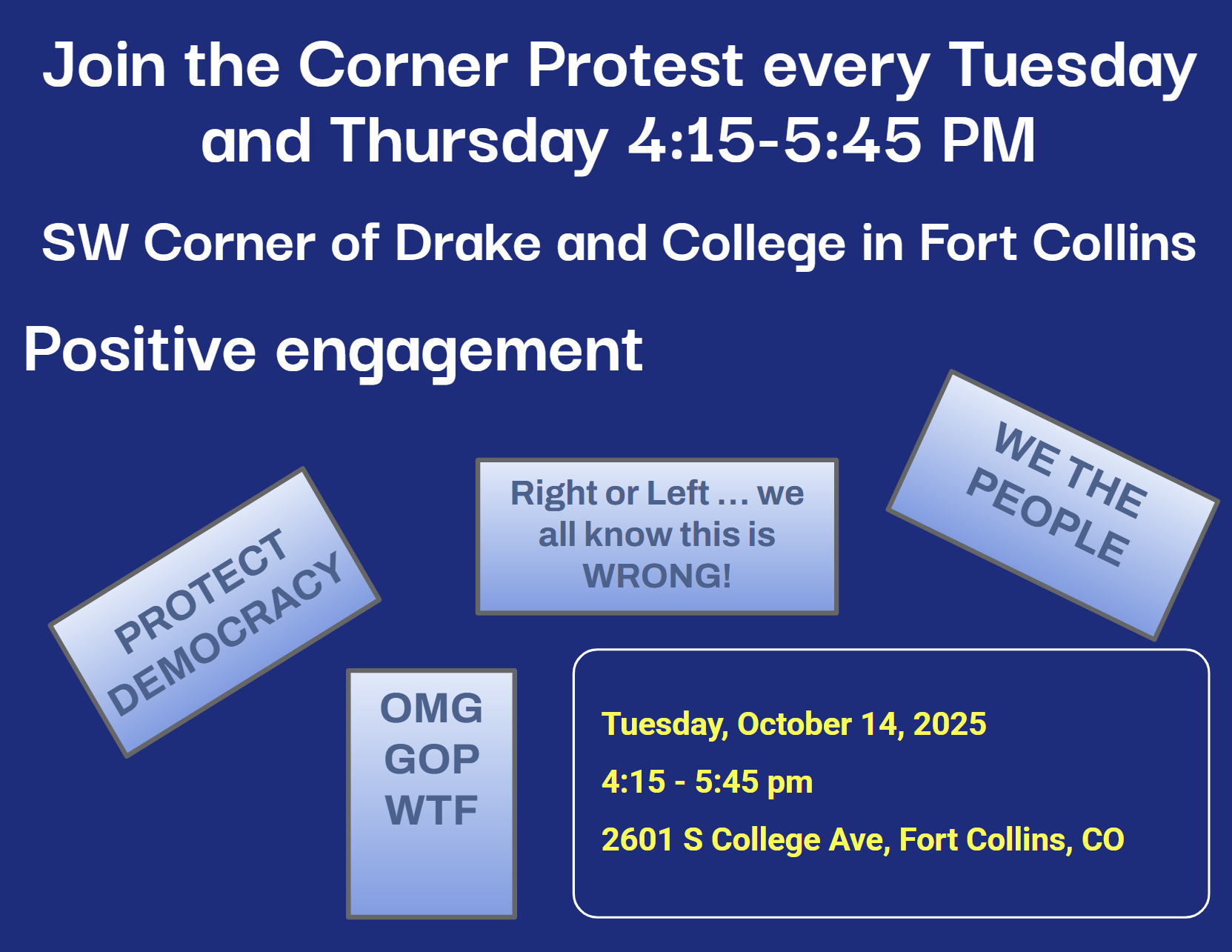 Join the Corner Protest every Tuesday and Thursday 4:15-5:45 PM

SW Corner of Drake and College in Fort Collins

Positive engagement

PROTECT DEMOCRACY

Right or Left … we all know this is WRONG!

WE THE PEOPLE

OMG
GOP
WTF

Tuesday, October 14, 2025

4:15 - 5:45 pm

2601 S College Ave, Fort Collins, CO